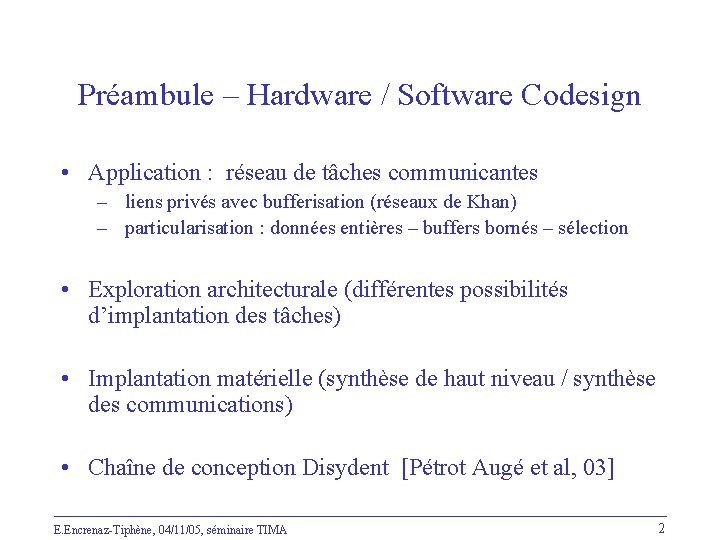 Préambule – Hardware / Software Codesign

• Application : réseau de tâches communicantes
– liens privés avec bufferisation (réseaux de Khan)
– particularisation : données entières – buffers bornés – sélection

• Exploration architecturale (différentes possibilités d'implantation des tâches)

• Implantation matérielle (synthèse de haut niveau / synthèse des communications)

• Chaîne de conception Disydent [Pétrot Augé et al, 03]

E.Encrenaz-Tiphène, 04/11/05, séminaire TIMA

2